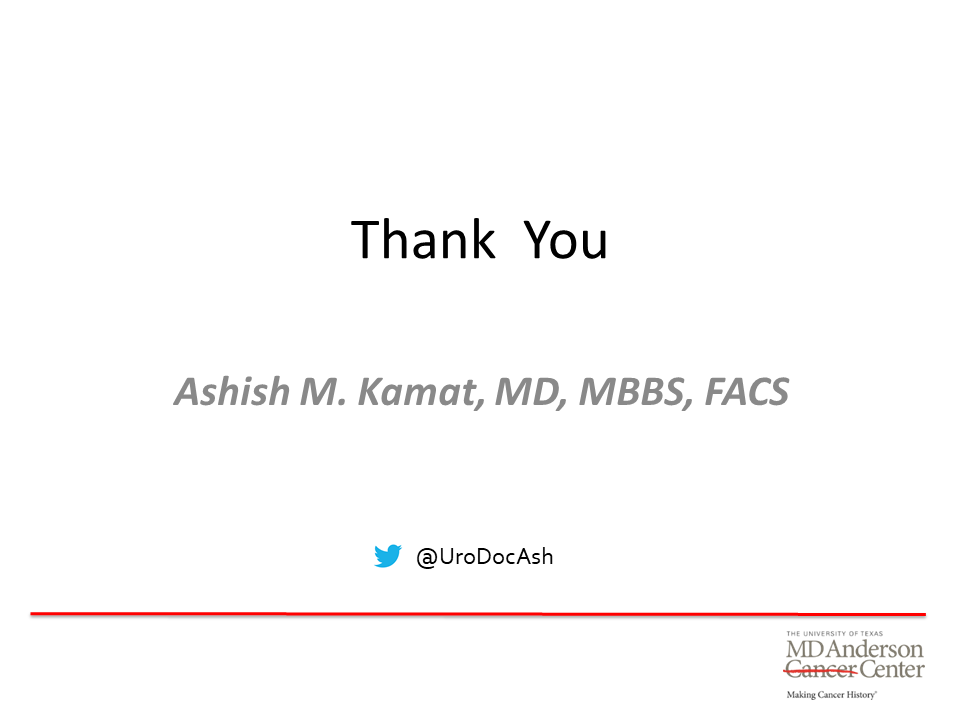 Thank You

Ashish M. Kamat, MD, MBBS, FACS

@UroDocAsh

THE UNIVERSITY OF TEXAS
MD Anderson
Cancer Center
Making Cancer History®